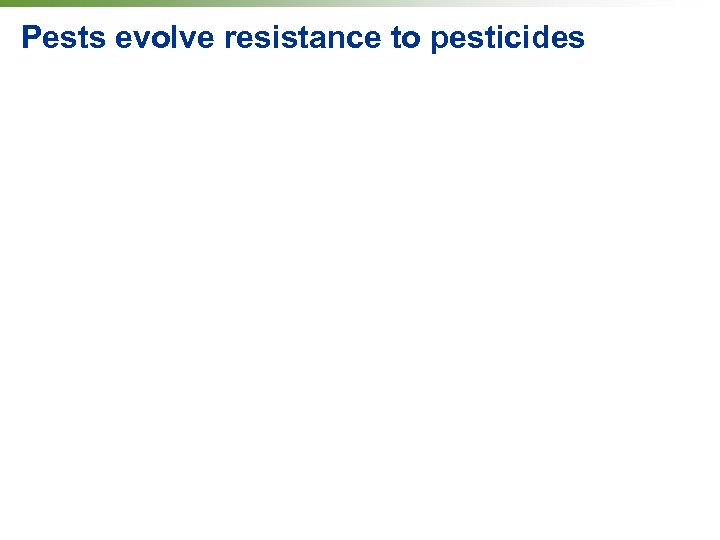 Pests evolve resistance to pesticides